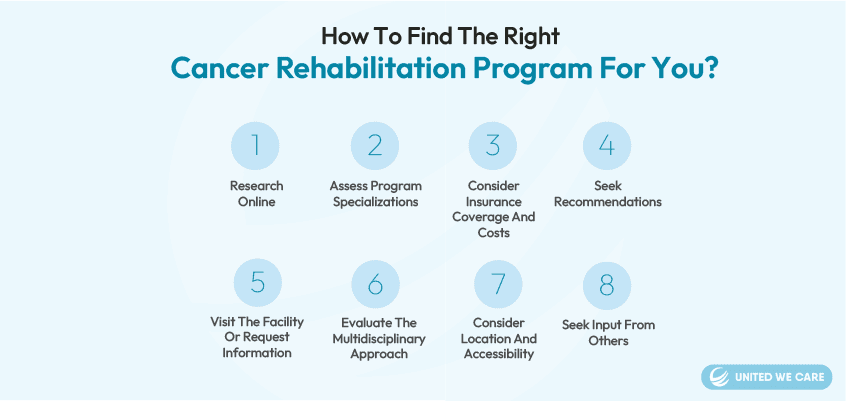 How To Find The Right
Cancer Rehabilitation Program For You?

1
Research Online

2
Assess Program Specializations

3
Consider Insurance Coverage And Costs

4
Seek Recommendations

5
Visit The Facility Or Request Information

6
Evaluate The Multidisciplinary Approach

7
Consider Location And Accessibility

8
Seek Input From Others

UNITED WE CARE